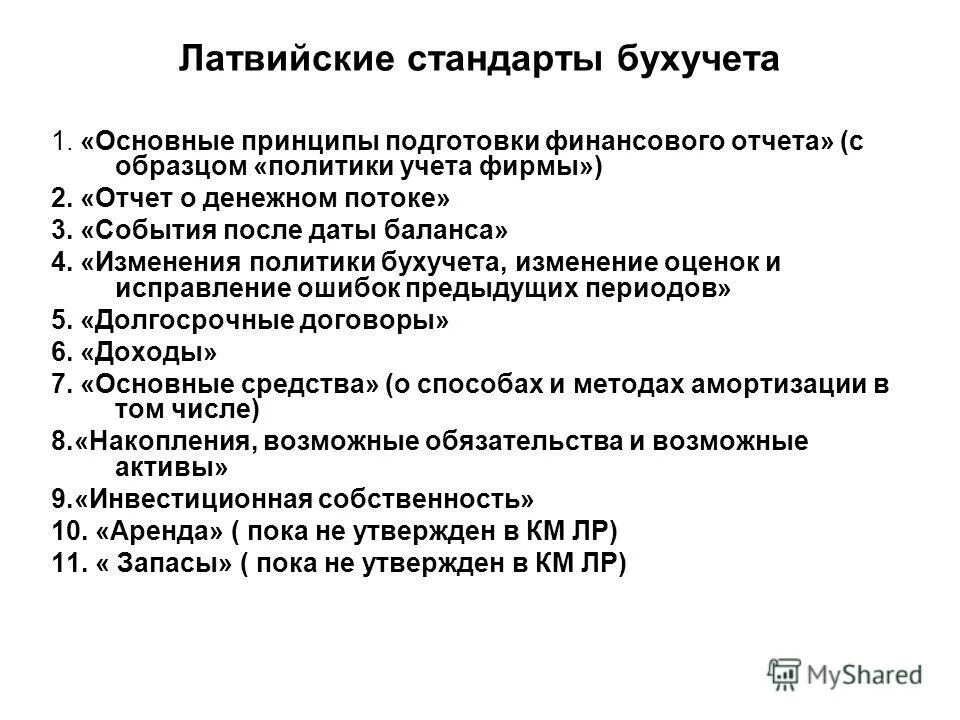 Латвийские стандарты бухучета

1. «Основные принципы подготовки финансового отчета» (с образцом «политики учета фирмы»)

2. «Отчет о денежном потоке»

3. «События после даты баланса»

4. «Изменения политики бухучета, изменение оценок и исправление ошибок предыдущих периодов»

5. «Долгосрочные договоры»

6. «Доходы»

7. «Основные средства» (о способах и методах амортизации в том числе)

8.«Накопления, возможные обязательства и возможные активы»

9.«Инвестиционная собственность»

10. «Аренда» ( пока не утвержден в КМ ЛР)

11. « Запасы» ( пока не утвержден в КМ ЛР)

MyShared